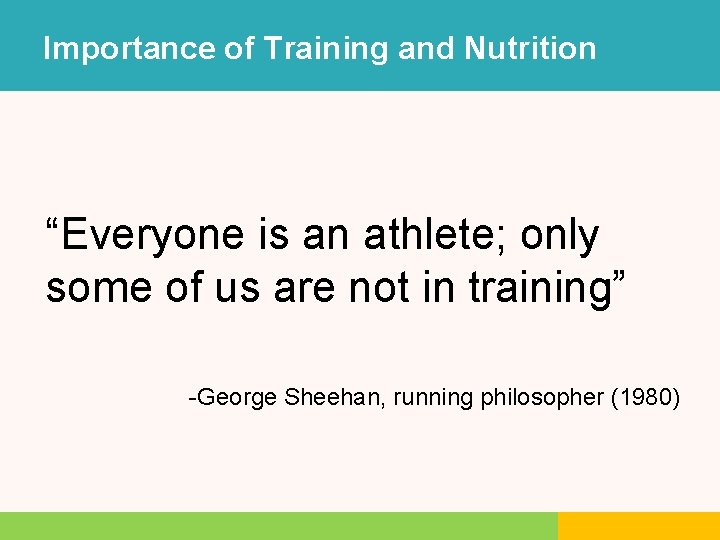 Importance of Training and Nutrition

"Everyone is an athlete; only some of us are not in training"

-George Sheehan, running philosopher (1980)